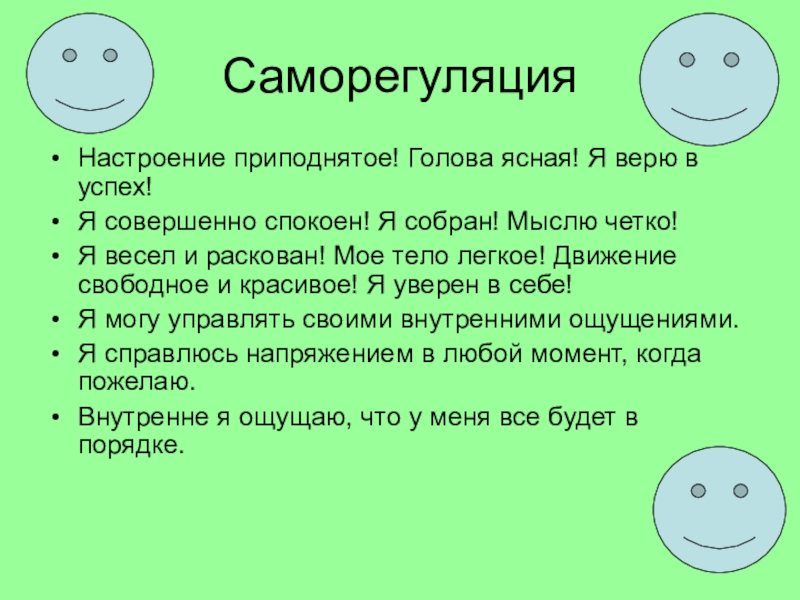 Саморегуляция

• Настроение приподнятое! Голова ясная! Я верю в успех!
• Я совершенно спокоен! Я собран! Мыслю четко!
• Я весел и раскован! Мое тело легкое! Движение свободное и красивое! Я уверен в себе!
• Я могу управлять своими внутренними ощущениями.
• Я справлюсь напряжением в любой момент, когда пожелаю.
• Внутренне я ощущаю, что у меня все будет в порядке.